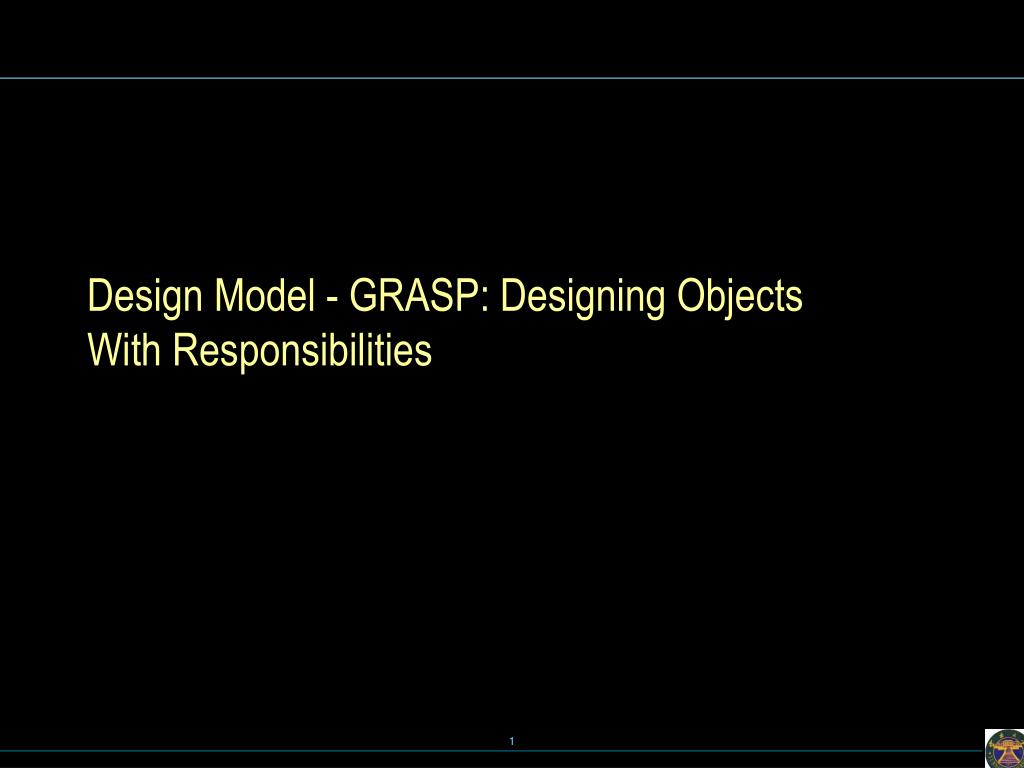 Design Model - GRASP: Designing Objects With Responsibilities

1